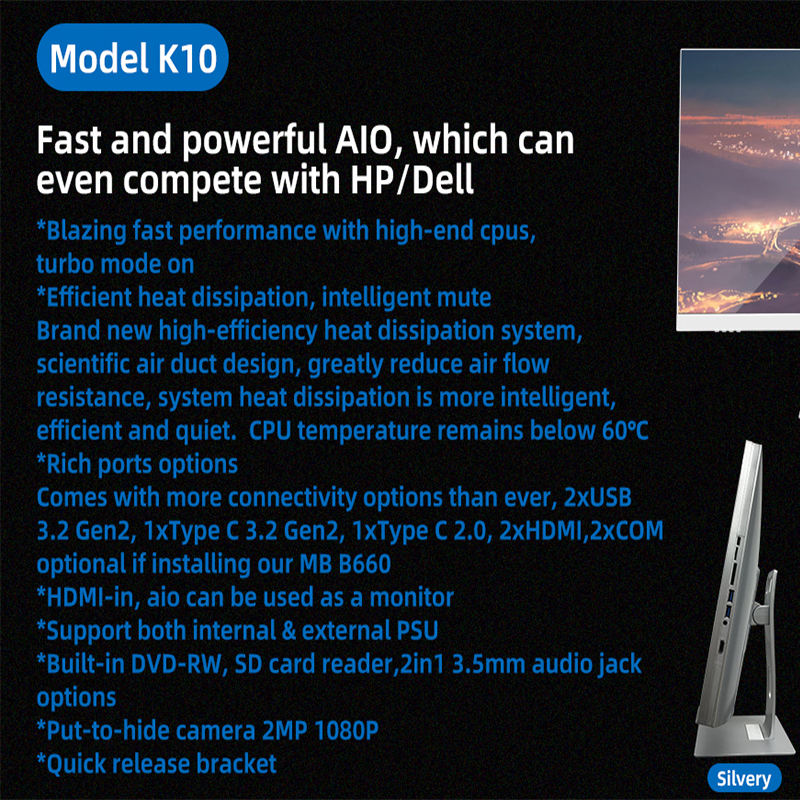 Model K10

Fast and powerful AIO, which can even compete with HP/Dell

*Blazing fast performance with high-end cpus, turbo mode on
*Efficient heat dissipation, intelligent mute
Brand new high-efficiency heat dissipation system, scientific air duct design, greatly reduce air flow resistance, system heat dissipation is more intelligent, efficient and quiet.  CPU temperature remains below 60℃
*Rich ports options
Comes with more connectivity options than ever, 2xUSB 3.2 Gen2, 1xType C 3.2 Gen2, 1xType C 2.0, 2xHDMI,2xCOM optional if installing our MB B660
*HDMI-in, aio can be used as a monitor
*Support both internal & external PSU
*Built-in DVD-RW, SD card reader,2in1 3.5mm audio jack options
*Put-to-hide camera 2MP 1080P
*Quick release bracket

Silvery